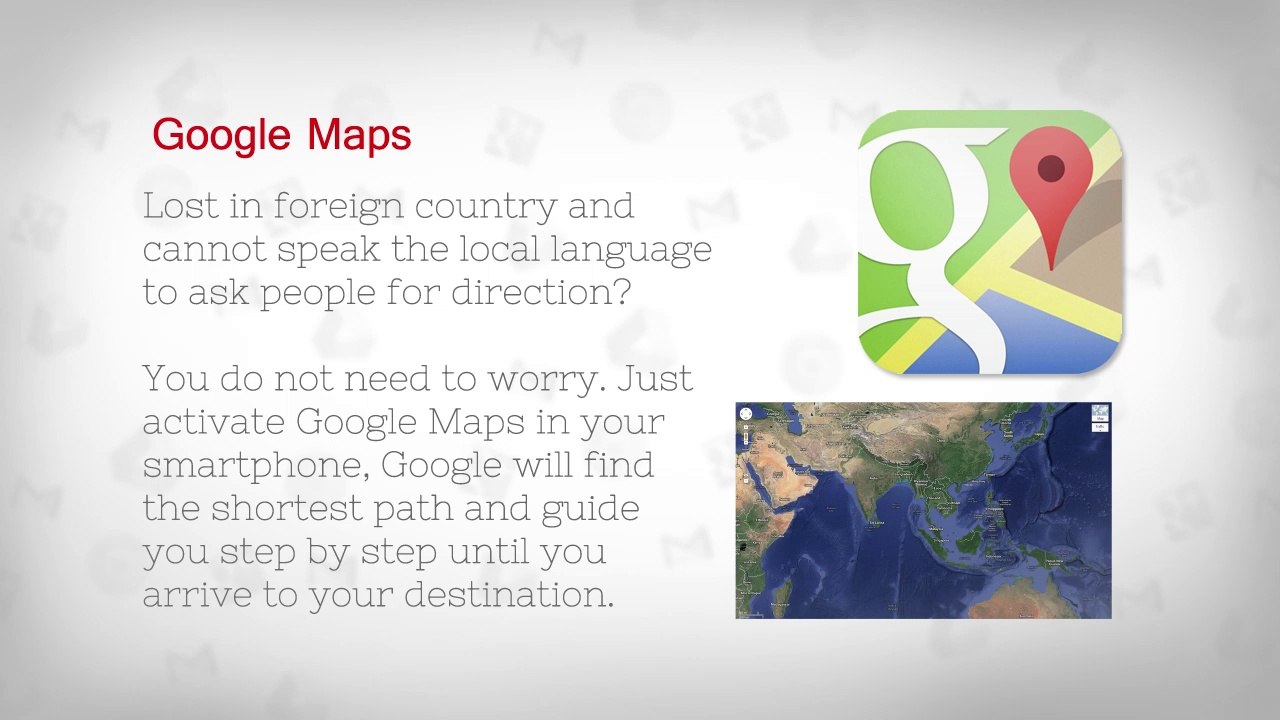 Google Maps

Lost in foreign country and cannot speak the local language to ask people for direction?

You do not need to worry. Just activate Google Maps in your smartphone, Google will find the shortest path and guide you step by step until you arrive to your destination.